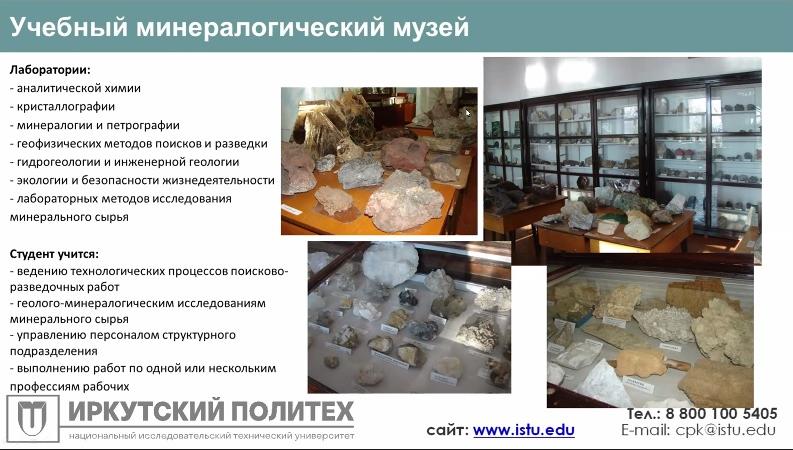 Учебный минералогический музей

Лаборатории:
- аналитической химии
- кристаллографии
- минералогии и петрографии
- геофизических методов поисков и разведки
- гидрогеологии и инженерной геологии
- экологии и безопасности жизнедеятельности
- лабораторных методов исследования минерального сырья

Студент учится:
- ведению технологических процессов поисково-разведочных работ
- геолого-минералогическим исследованиям минерального сырья
- управлению персоналом структурного подразделения
- выполнению работ по одной или нескольким профессиям рабочих

ИРКУТСКИЙ ПОЛИТЕХ
национальный исследовательский технический университет

сайт: www.istu.edu

Тел.: 8 800 100 5405
E-mail: cpk@istu.edu